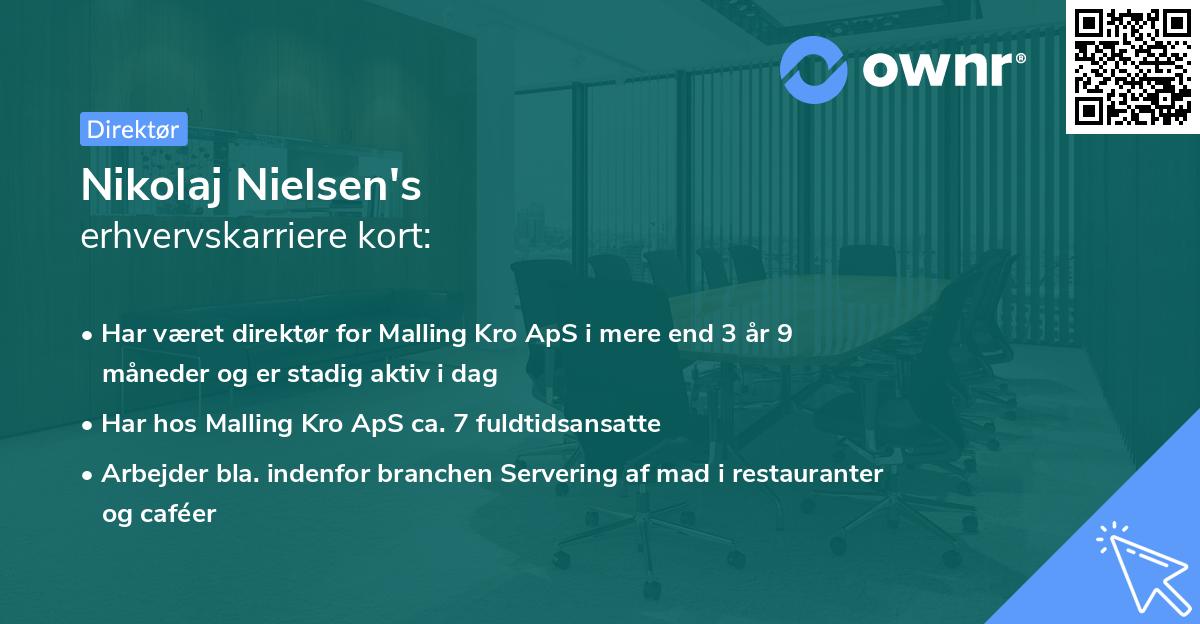 ownr®

Direktør

Nikolaj Nielsen's
erhvervskarriere kort:

• Har været direktør for Malling Kro ApS i mere end 3 år 9 måneder og er stadig aktiv i dag
• Har hos Malling Kro ApS ca. 7 fuldtidsansatte
• Arbejder bla. indenfor branchen Servering af mad i restauranter og caféer